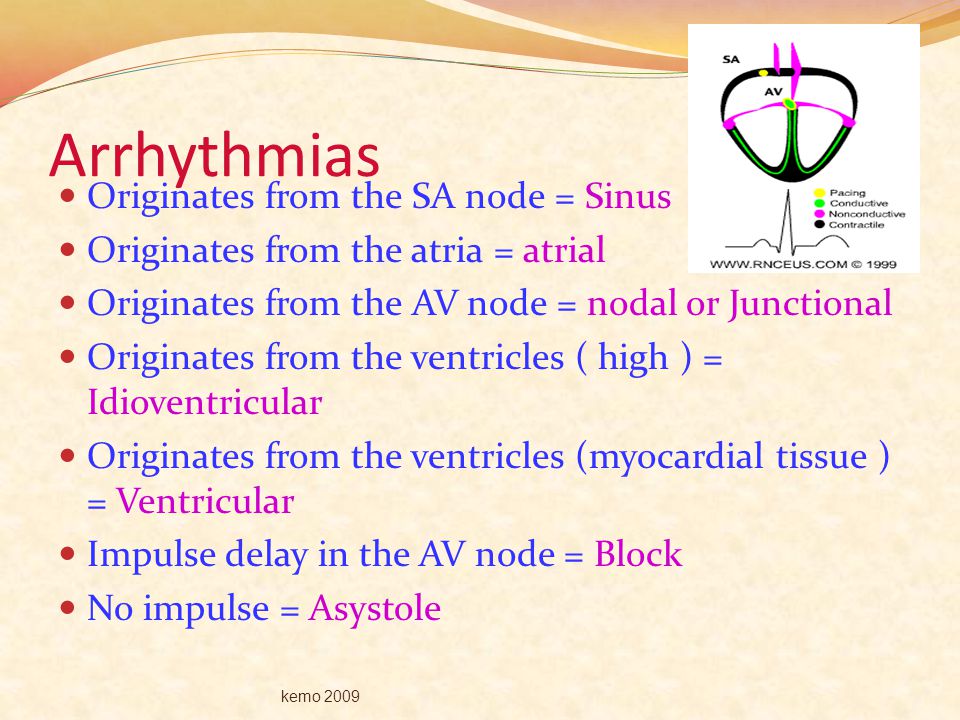 Arrhythmias

SA

AV

Pacing
Conductive
Nonconductive
Contractile

WWW.RNCEUS.COM © 1999

- Originates from the SA node = Sinus
- Originates from the atria = atrial
- Originates from the AV node = nodal or Junctional
- Originates from the ventricles ( high ) = Idioventricular
- Originates from the ventricles (myocardial tissue ) = Ventricular
- Impulse delay in the AV node = Block
- No impulse = Asystole

kemo 2009